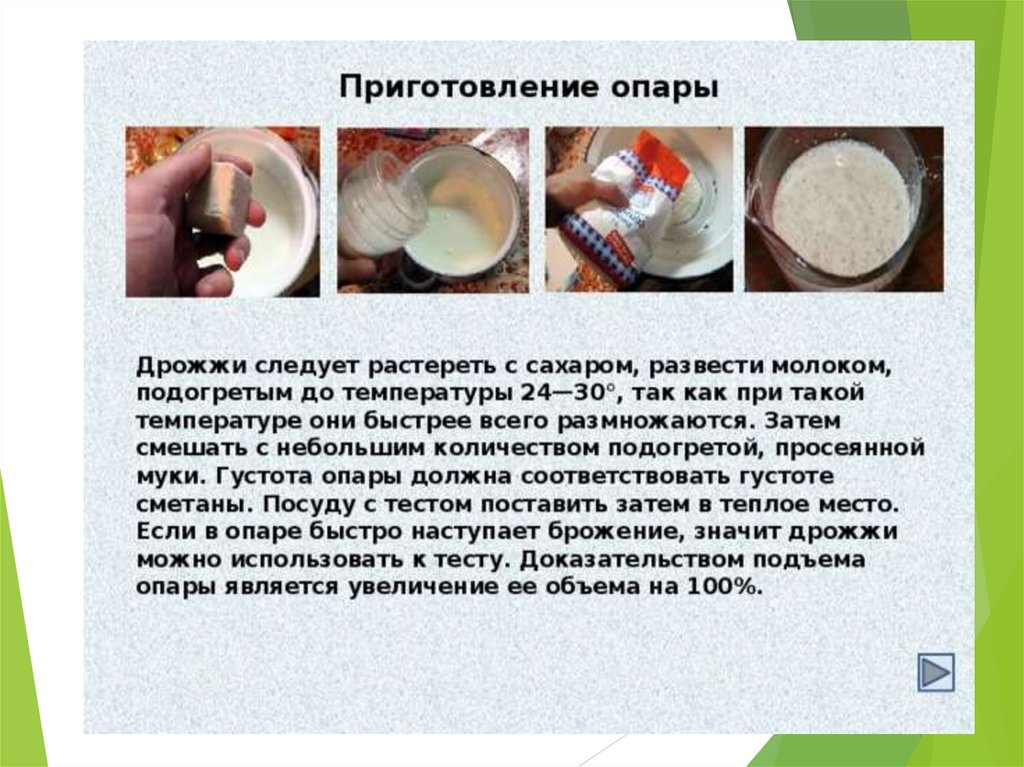 Приготовление опары

Дрожжи следует растереть с сахаром, развести молоком, подогретым до температуры 24—30°, так как при такой температуре они быстрее всего размножаются. Затем смешать с небольшим количеством подогретой, просеянной муки. Густота опары должна соответствовать густоте сметаны. Посуду с тестом поставить затем в теплое место. Если в опаре быстро наступает брожение, значит дрожжи можно использовать к тесту. Доказательством подъема опары является увеличение ее объема на 100%.